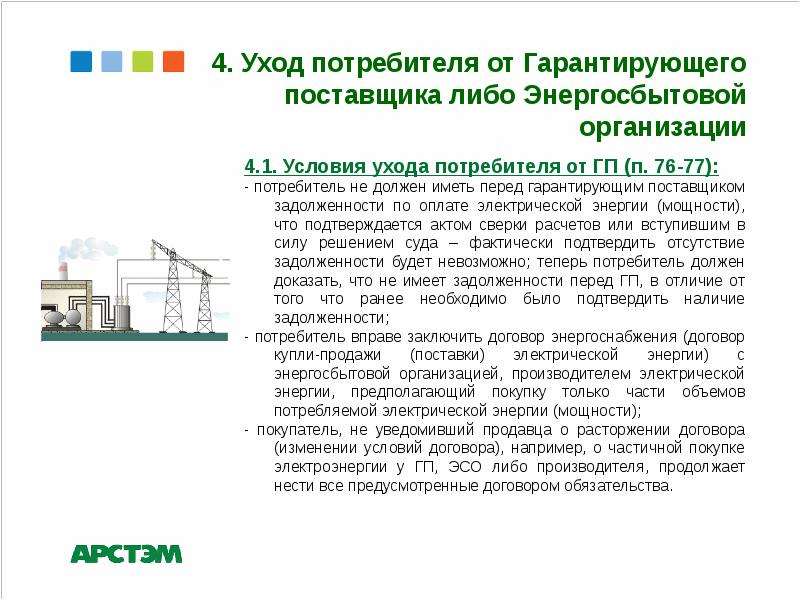 4. Уход потребителя от Гарантирующего поставщика либо Энергосбытовой организации

4.1. Условия ухода потребителя от ГП (п. 76-77):

- потребитель не должен иметь перед гарантирующим поставщиком задолженности по оплате электрической энергии (мощности), что подтверждается актом сверки расчетов или вступившим в силу решением суда – фактически подтвердить отсутствие задолженности будет невозможно; теперь потребитель должен доказать, что не имеет задолженности перед ГП, в отличие от того что ранее необходимо было подтвердить наличие задолженности;

- потребитель вправе заключить договор энергоснабжения (договор купли-продажи (поставки) электрической энергии) с энергосбытовой организацией, производителем электрической энергии, предполагающий покупку только части объемов потребляемой электрической энергии (мощности);

- покупатель, не уведомивший продавца о расторжении договора (изменении условий договора), например, о частичной покупке электроэнергии у ГП, ЭСО либо производителя, продолжает нести все предусмотренные договором обязательства.

АРСТЭМ